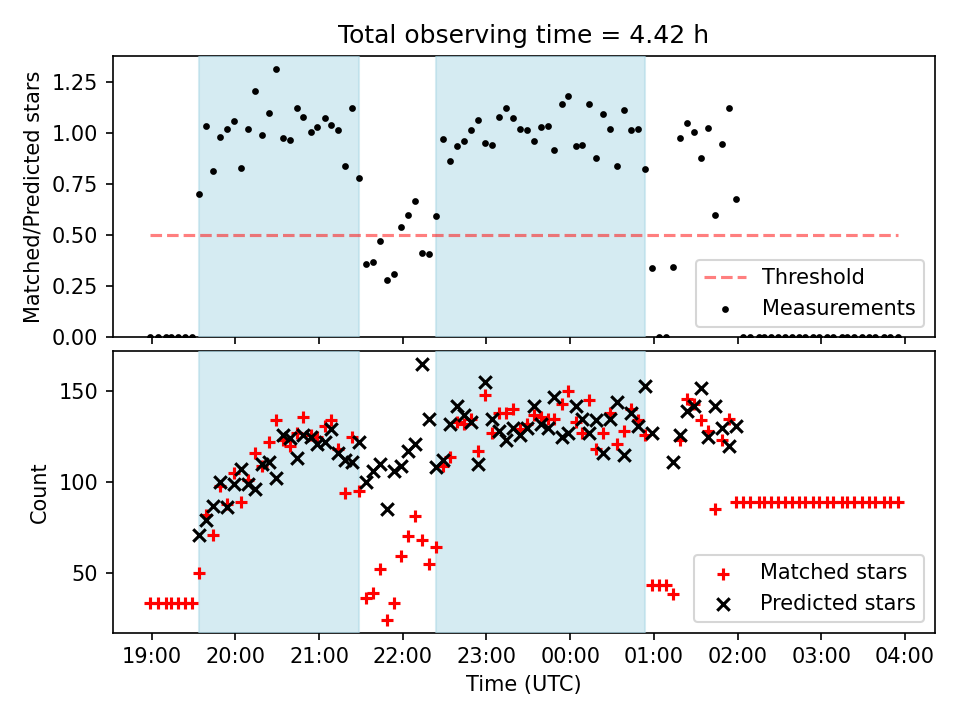 Total observing time = 4.42 h

Matched/Predicted stars

1.25
1.00
0.75
0.50
0.25
0.00

Threshold
Measurements

Count

150
100
50

Matched stars
Predicted stars

19:00 20:00 21:00 22:00 23:00 00:00 01:00 02:00 03:00 04:00

Time (UTC)